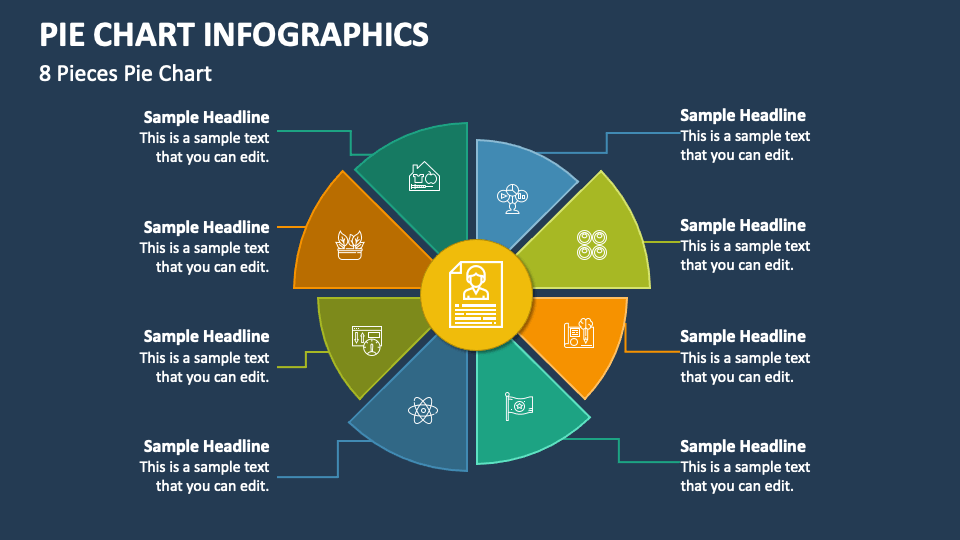 PIE CHART INFOGRAPHICS
8 Pieces Pie Chart

Sample Headline
This is a sample text that you can edit.

Sample Headline
This is a sample text that you can edit.

Sample Headline
This is a sample text that you can edit.

Sample Headline
This is a sample text that you can edit.

Sample Headline
This is a sample text that you can edit.

Sample Headline
This is a sample text that you can edit.

Sample Headline
This is a sample text that you can edit.

Sample Headline
This is a sample text that you can edit.